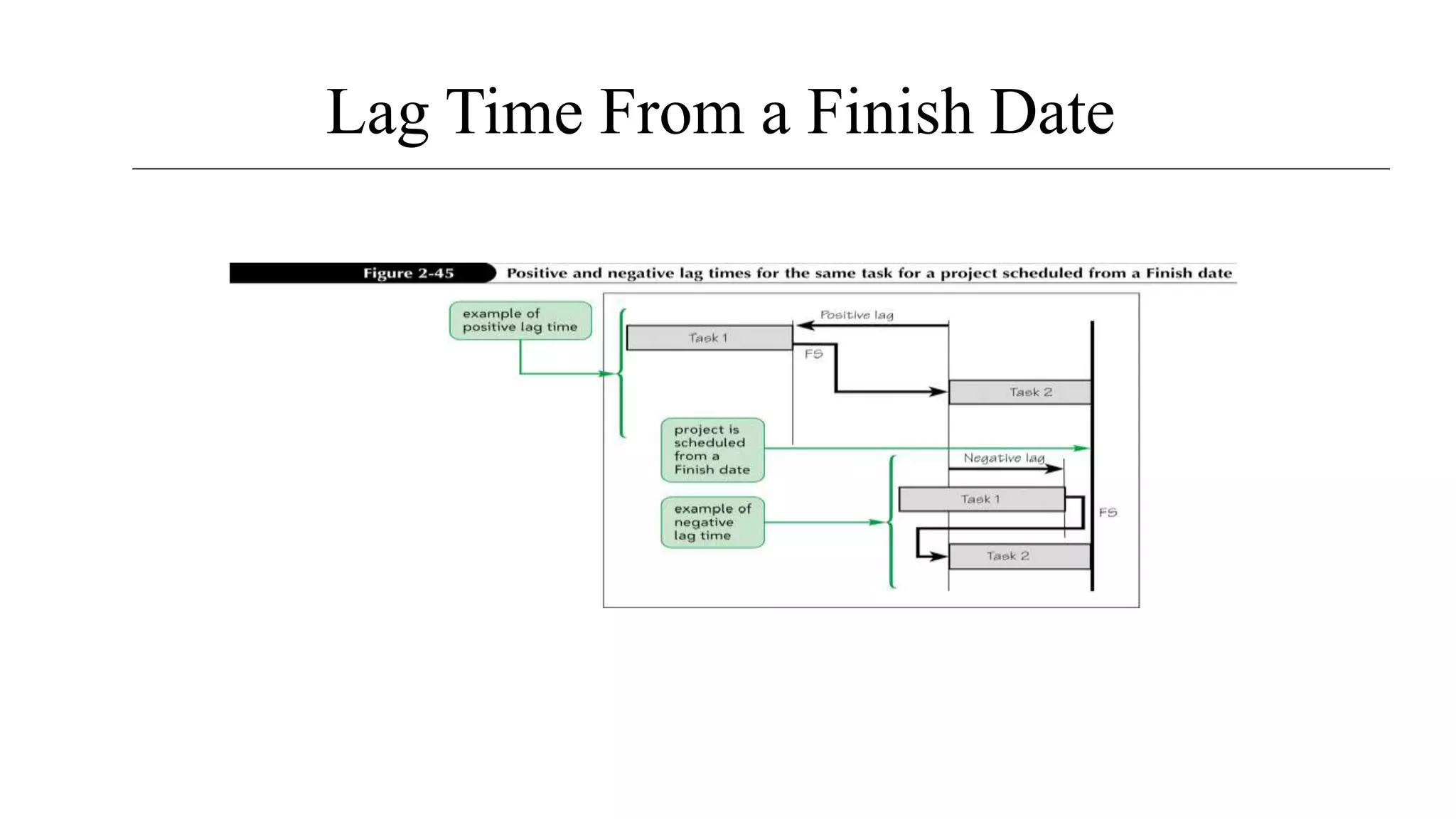 Lag Time From a Finish Date

Figure 2-45 Positive and negative lag times for the same task for a project scheduled from a Finish date

example of positive lag time

Positive lag

Task 1

FS

Task 2

project is scheduled from a Finish date

Negative lag

Task 1

FS

example of negative lag time

Task 2